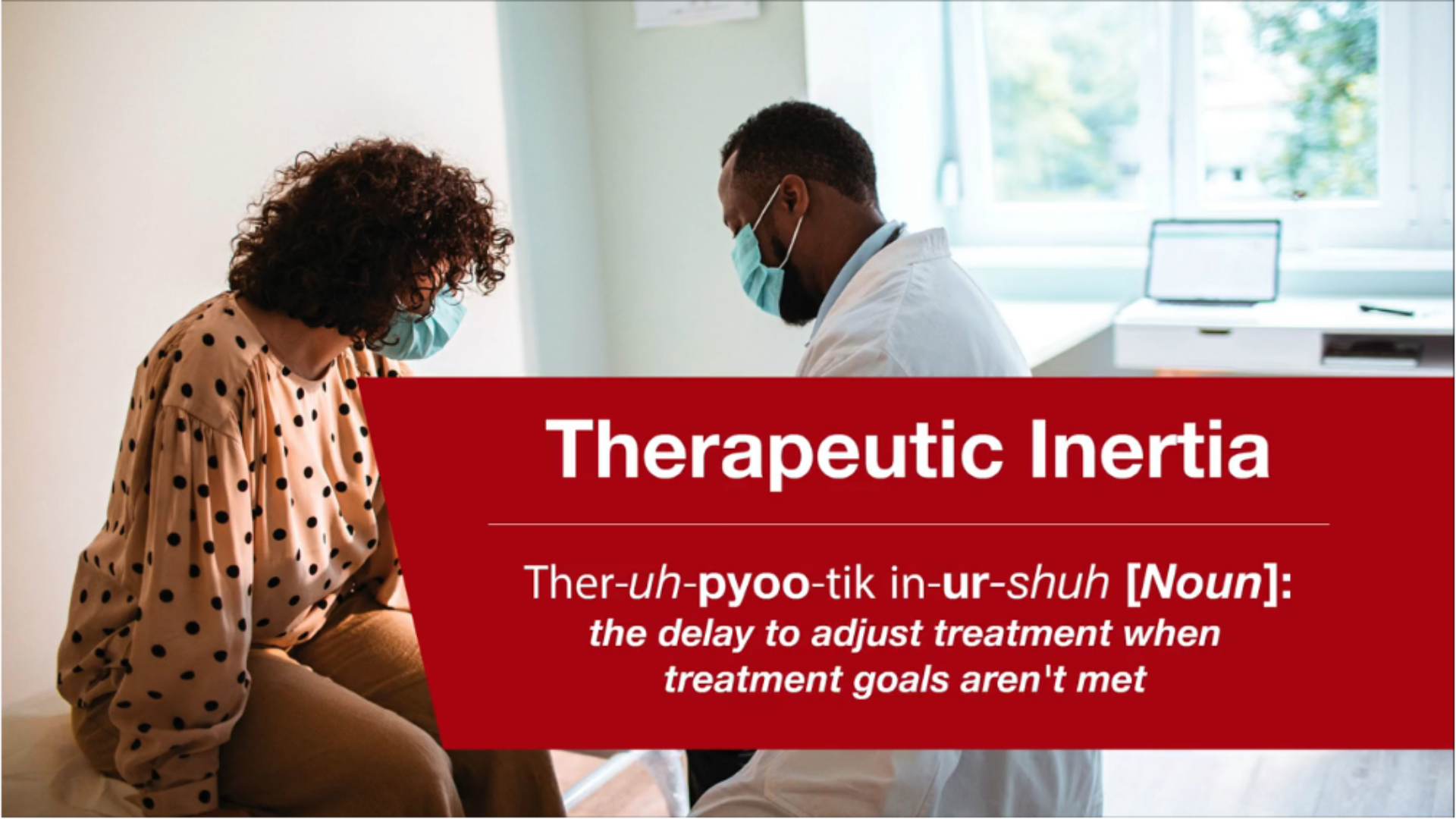 Therapeutic Inertia

Ther-uh-pyoo-tik in-ur-shuh [Noun]: the delay to adjust treatment when treatment goals aren't met